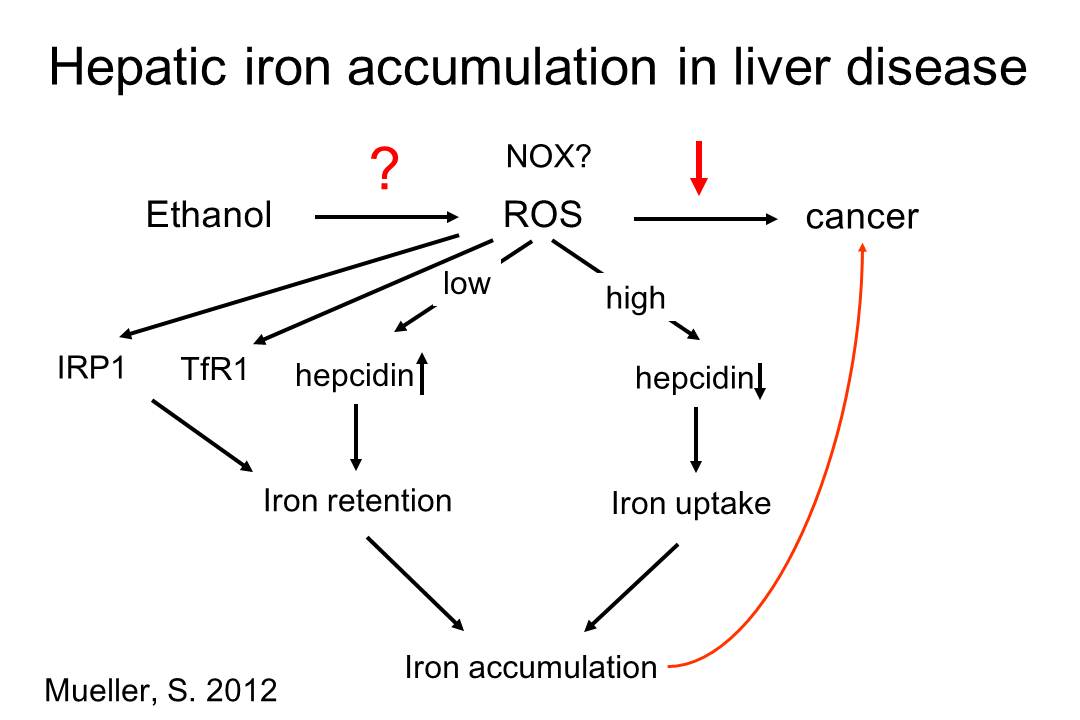 Hepatic iron accumulation in liver disease

?

NOX?

Ethanol

ROS

cancer

low

high

IRP1

TfR1

hepcidin

hepcidin

Iron retention

Iron uptake

Iron accumulation

Mueller, S. 2012